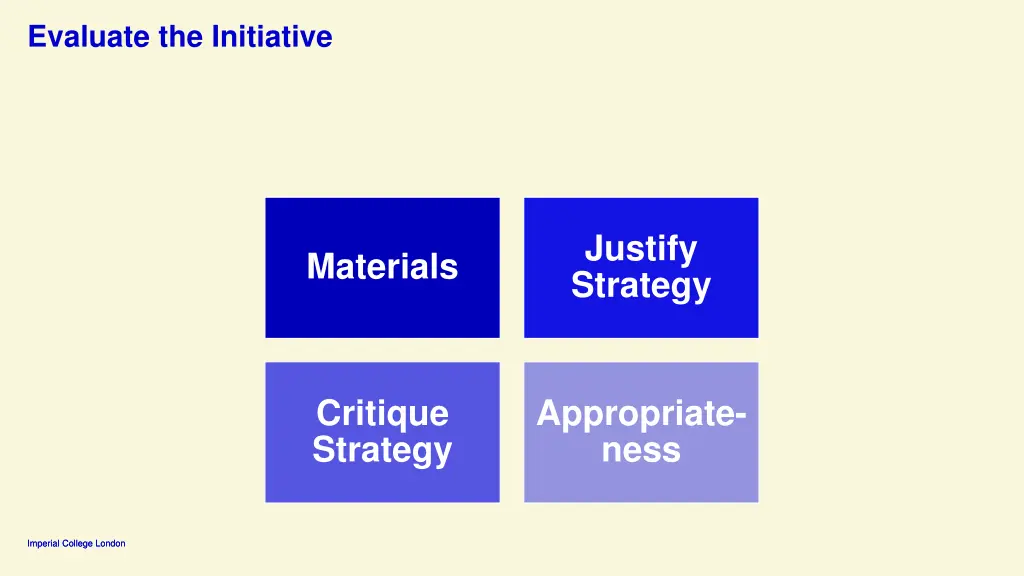 Evaluate the Initiative

Materials

Justify Strategy

Critique Strategy

Appropriateness

Imperial College London